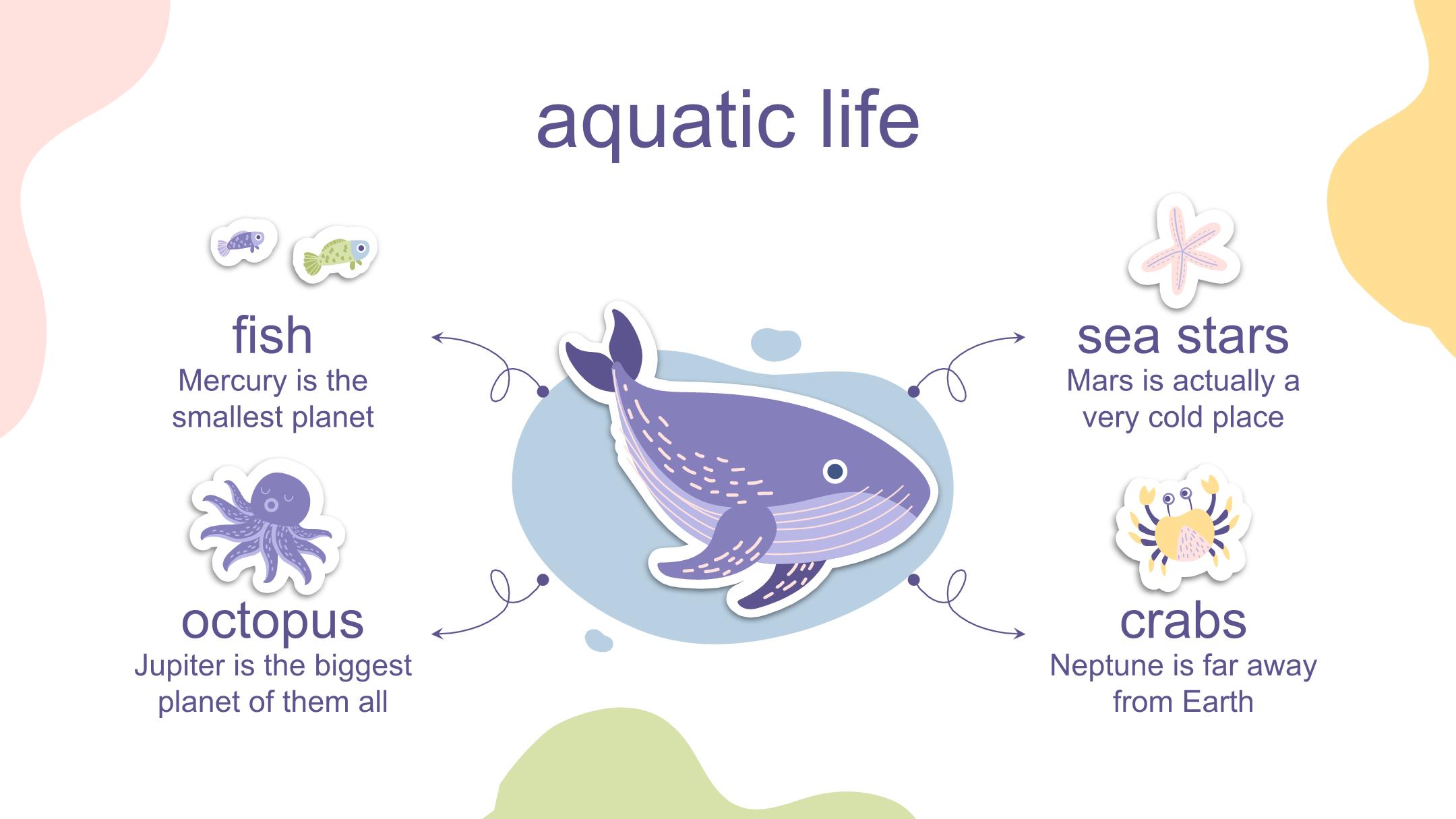 aquatic life

fish
Mercury is the smallest planet

octopus
Jupiter is the biggest planet of them all

sea stars
Mars is actually a very cold place

crabs
Neptune is far away from Earth